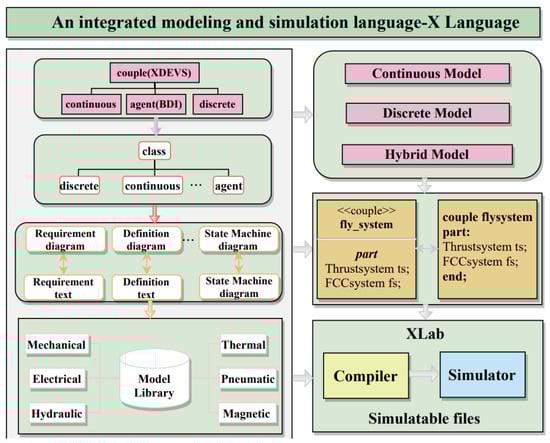 An integrated modeling and simulation language-X Language

couple(XDEVS)

continuous

agent(BDI)

discrete

class

discrete

continuous

…

agent

Requirement diagram

Definition diagram

…

State Machine diagram

Requirement text

Definition text

State Machine diagram

Mechanical

Electrical

Hydraulic

Model Library

Thermal

Pneumatic

Magnetic

Continuous Model

Discrete Model

Hybrid Model

<<couple>>
fly_system

part
Thrustsystem ts;
FCCsystem fs;

couple flysystem
part:
Thrustsystem ts;
FCCsystem fs;
end;

XLab

Compiler

Simulator

Simulatable files